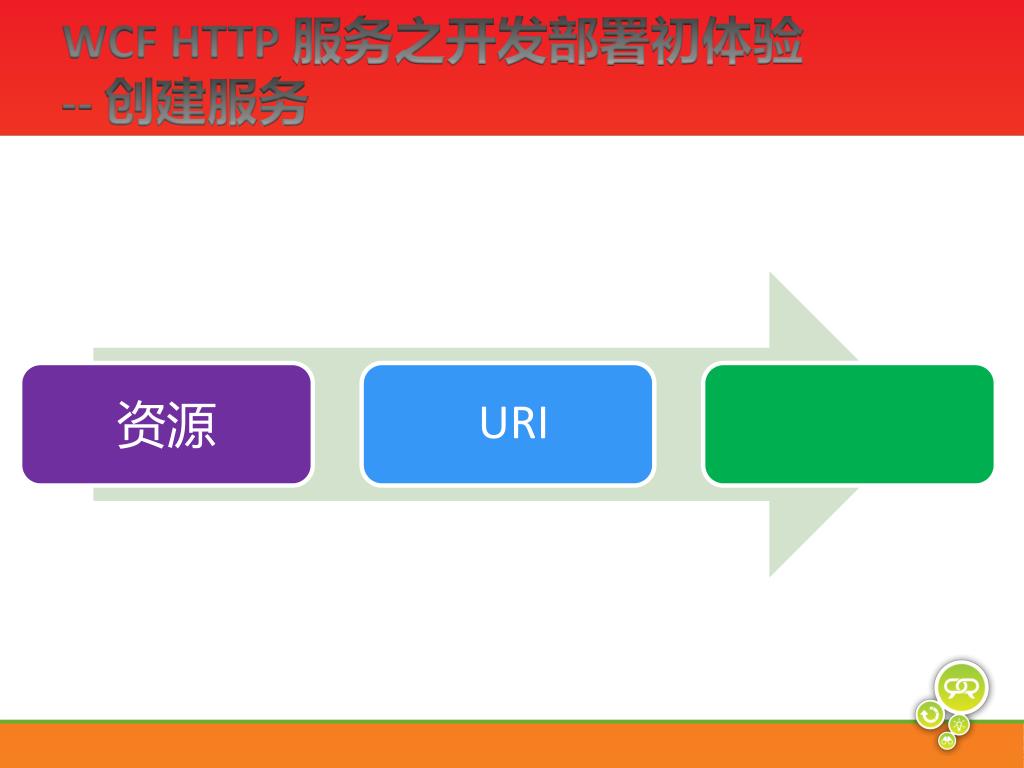 WCF HTTP 服务之开发部署初体验
-- 创建服务

资源

URI